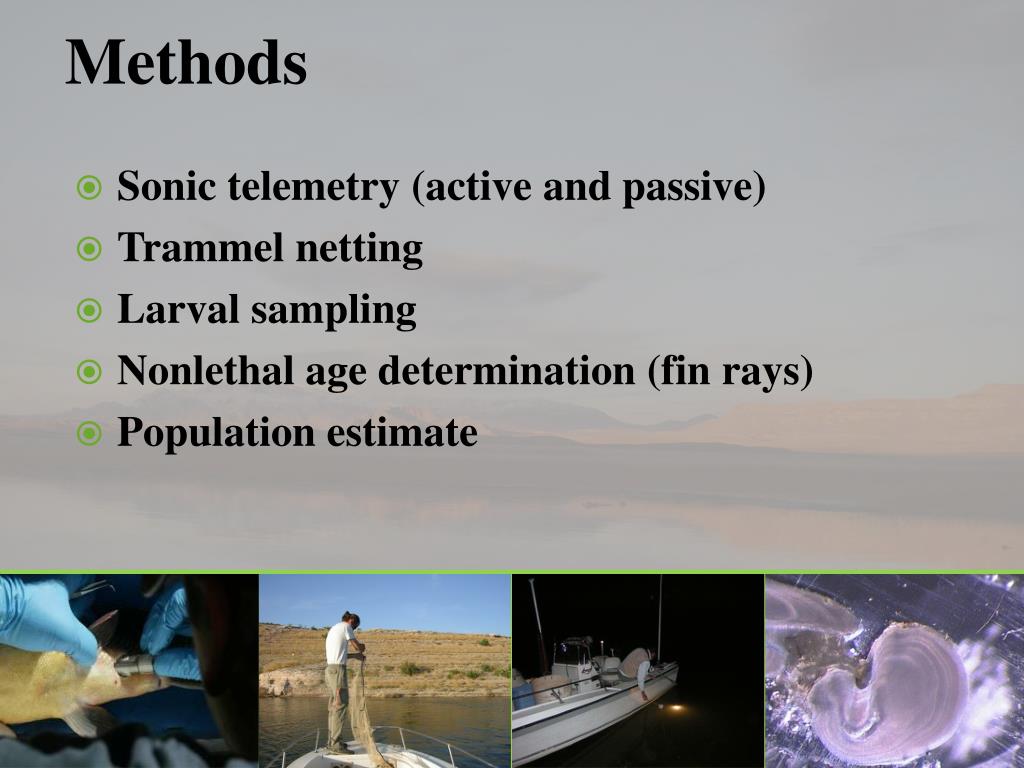 Methods

Sonic telemetry (active and passive)
Trammel netting
Larval sampling
Nonlethal age determination (fin rays)
Population estimate